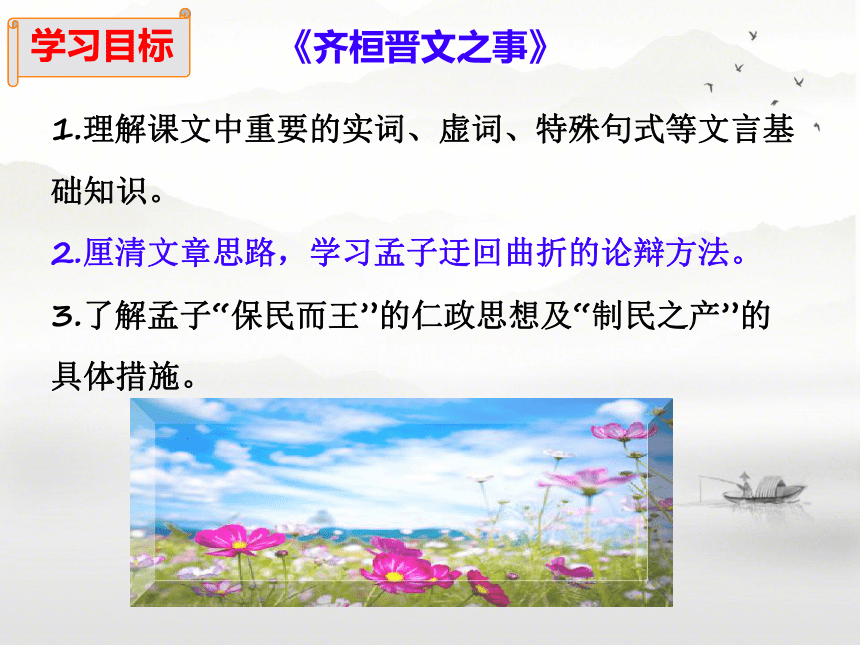 学习目标

《齐桓晋文之事》

1.理解课文中重要的实词、虚词、特殊句式等文言基础知识。

2.厘清文章思路，学习孟子迂回曲折的论辩方法。

3.了解孟子“保民而王”的仁政思想及“制民之产”的具体措施。